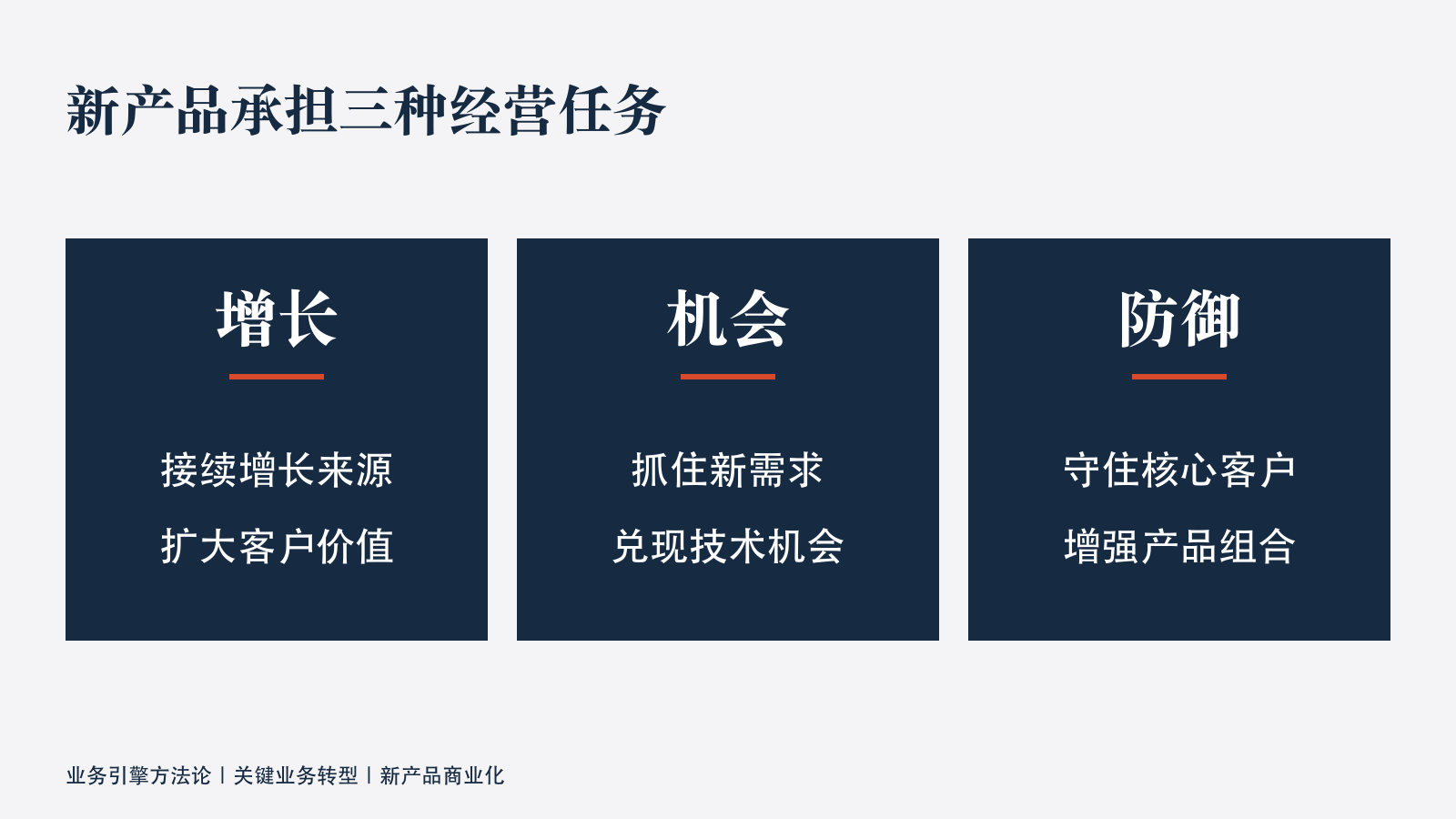 新产品承担三种经营任务

增长

接续增长来源

扩大客户价值

机会

抓住新需求

兑现技术机会

防御

守住核心客户

增强产品组合

业务引擎方法论 | 关键业务转型 | 新产品商业化